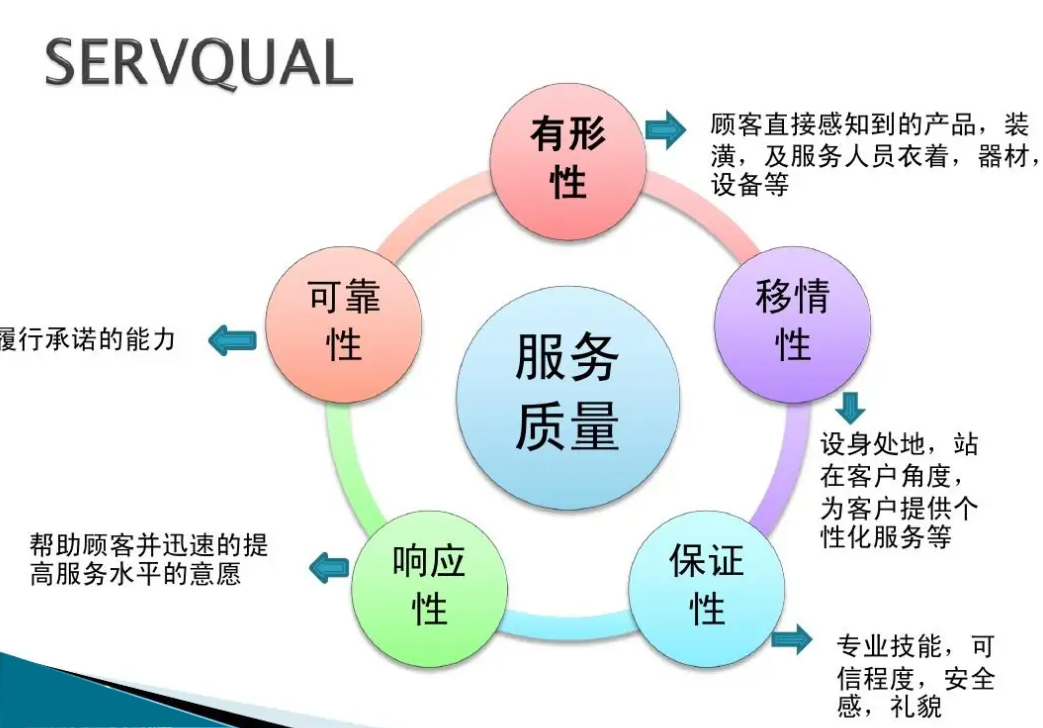 SERVQUAL

有形性

顾客直接感知到的产品，装潢，及服务人员衣着，器材，设备等

移情性

设身处地，站在客户角度，为客户提供个性化服务等

保证性

专业技能，可信程度，安全感，礼貌

响应性

帮助顾客并迅速的提高服务水平的意愿

可靠性

履行承诺的能力

服务质量